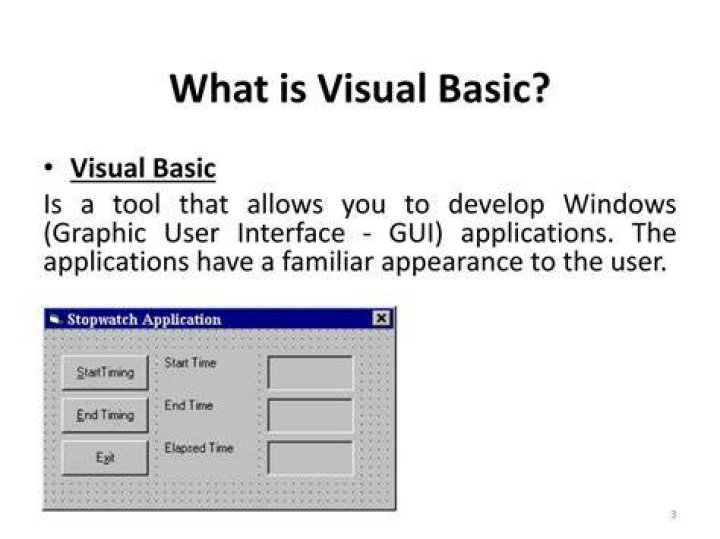 What is Visual Basic?

• Visual Basic

Is a tool that allows you to develop Windows (Graphic User Interface - GUI) applications. The applications have a familiar appearance to the user.

Stopwatch Application

StartTiming

Start Time

End Timing

End Time

Exit

Elapsed Time

3